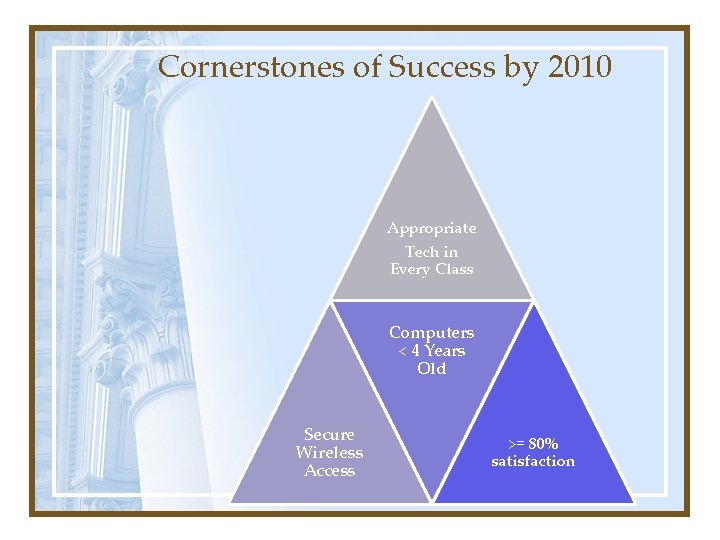 Cornerstones of Success by 2010

Appropriate Tech in Every Class

Computers < 4 Years Old

Secure Wireless Access

>= 80% satisfaction